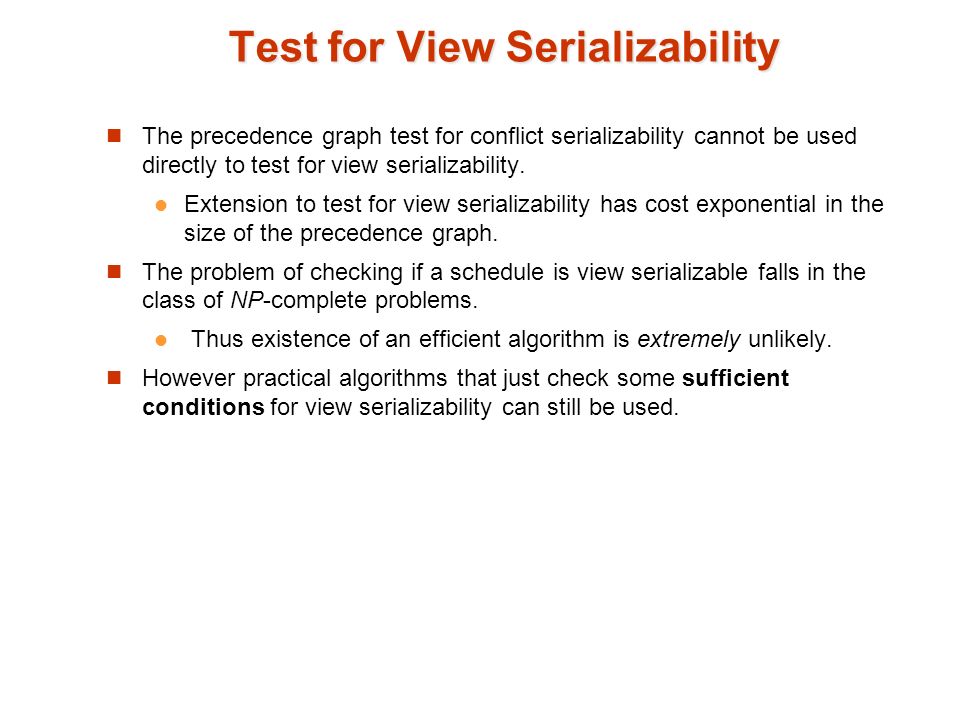 Test for View Serializability

The precedence graph test for conflict serializability cannot be used directly to test for view serializability.

Extension to test for view serializability has cost exponential in the size of the precedence graph.

The problem of checking if a schedule is view serializable falls in the class of NP-complete problems.

Thus existence of an efficient algorithm is extremely unlikely.

However practical algorithms that just check some sufficient conditions for view serializability can still be used.